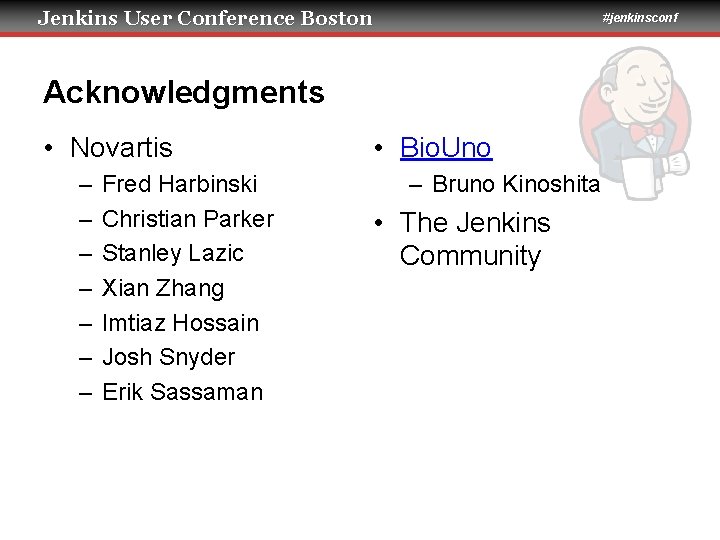 Jenkins User Conference Boston

#jenkinsconf

Acknowledgments

• Novartis
  – Fred Harbinski
  – Christian Parker
  – Stanley Lazic
  – Xian Zhang
  – Imtiaz Hossain
  – Josh Snyder
  – Erik Sassaman

• BioUno
  – Bruno Kinoshita
• The Jenkins Community